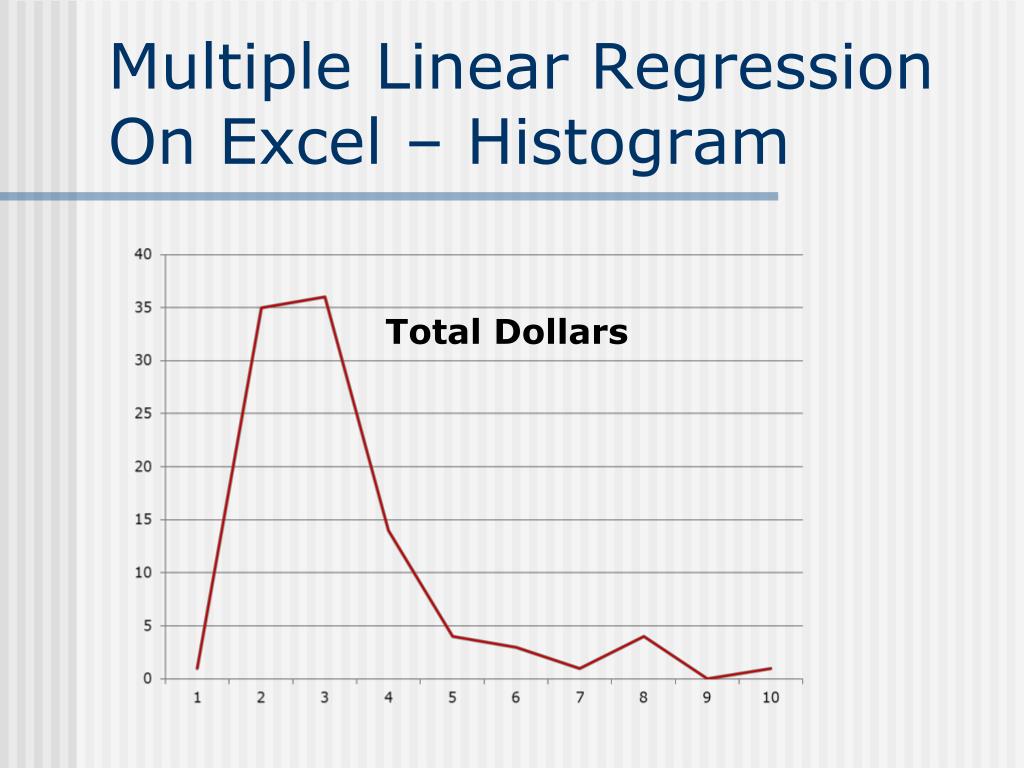 Multiple Linear Regression On Excel – Histogram

Total Dollars

40
35
30
25
20
15
10
5
0

1 2 3 4 5 6 7 8 9 10